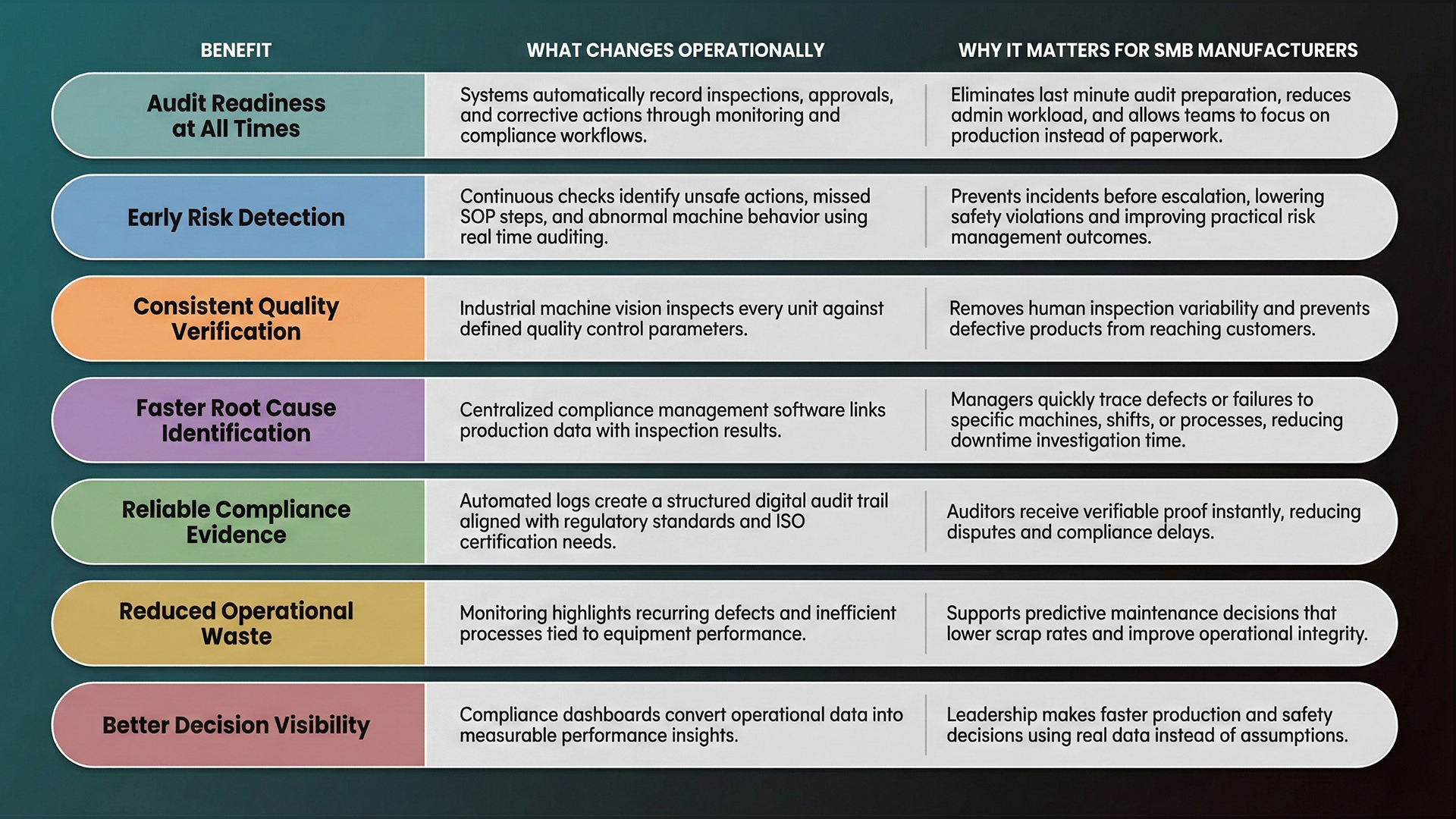 | BENEFIT | WHAT CHANGES OPERATIONALLY | WHY IT MATTERS FOR SMB MANUFACTURERS |
|---|---|---|
| Audit Readiness at All Times | Systems automatically record inspections, approvals, and corrective actions through monitoring and compliance workflows. | Eliminates last minute audit preparation, reduces admin workload, and allows teams to focus on production instead of paperwork. |
| Early Risk Detection | Continuous checks identify unsafe actions, missed SOP steps, and abnormal machine behavior using real time auditing. | Prevents incidents before escalation, lowering safety violations and improving practical risk management outcomes. |
| Consistent Quality Verification | Industrial machine vision inspects every unit against defined quality control parameters. | Removes human inspection variability and prevents defective products from reaching customers. |
| Faster Root Cause Identification | Centralized compliance management software links production data with inspection results. | Managers quickly trace defects or failures to specific machines, shifts, or processes, reducing downtime investigation time. |
| Reliable Compliance Evidence | Automated logs create a structured digital audit trail aligned with regulatory standards and ISO certification needs. | Auditors receive verifiable proof instantly, reducing disputes and compliance delays. |
| Reduced Operational Waste | Monitoring highlights recurring defects and inefficient processes tied to equipment performance. | Supports predictive maintenance decisions that lower scrap rates and improve operational integrity. |
| Better Decision Visibility | Compliance dashboards convert operational data into measurable performance insights. | Leadership makes faster production and safety decisions using real data instead of assumptions. |